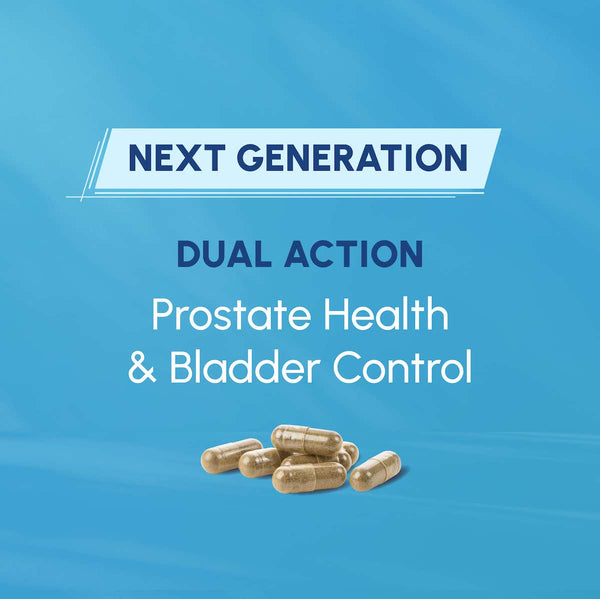 NEXT GENERATION

DUAL ACTION

Prostate Health & Bladder Control